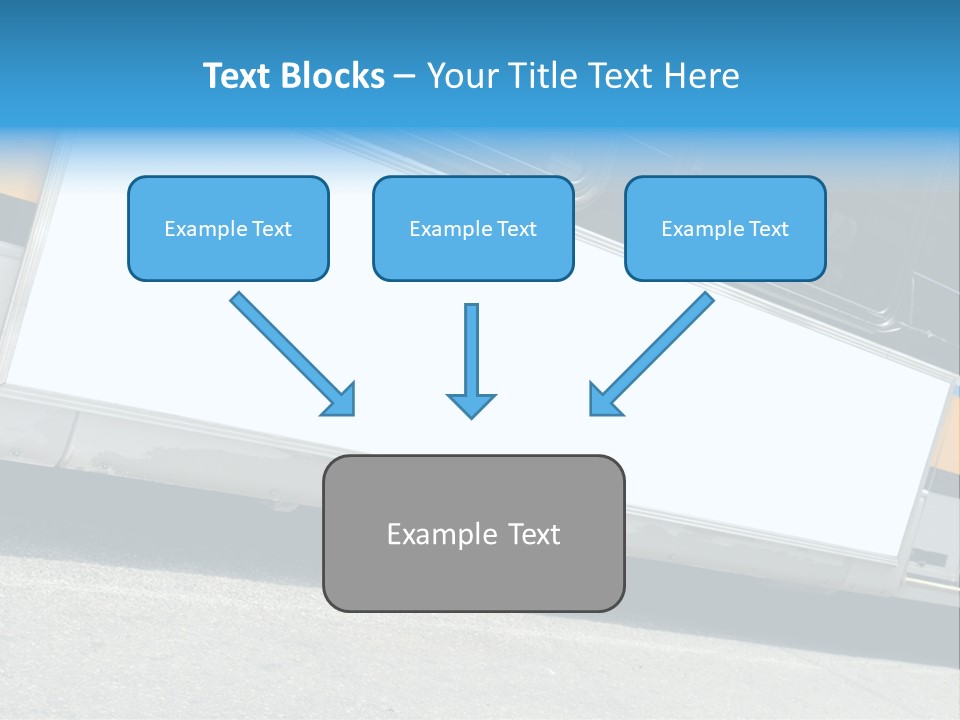 Text Blocks – Your Title Text Here

Example Text

Example Text

Example Text

Example Text